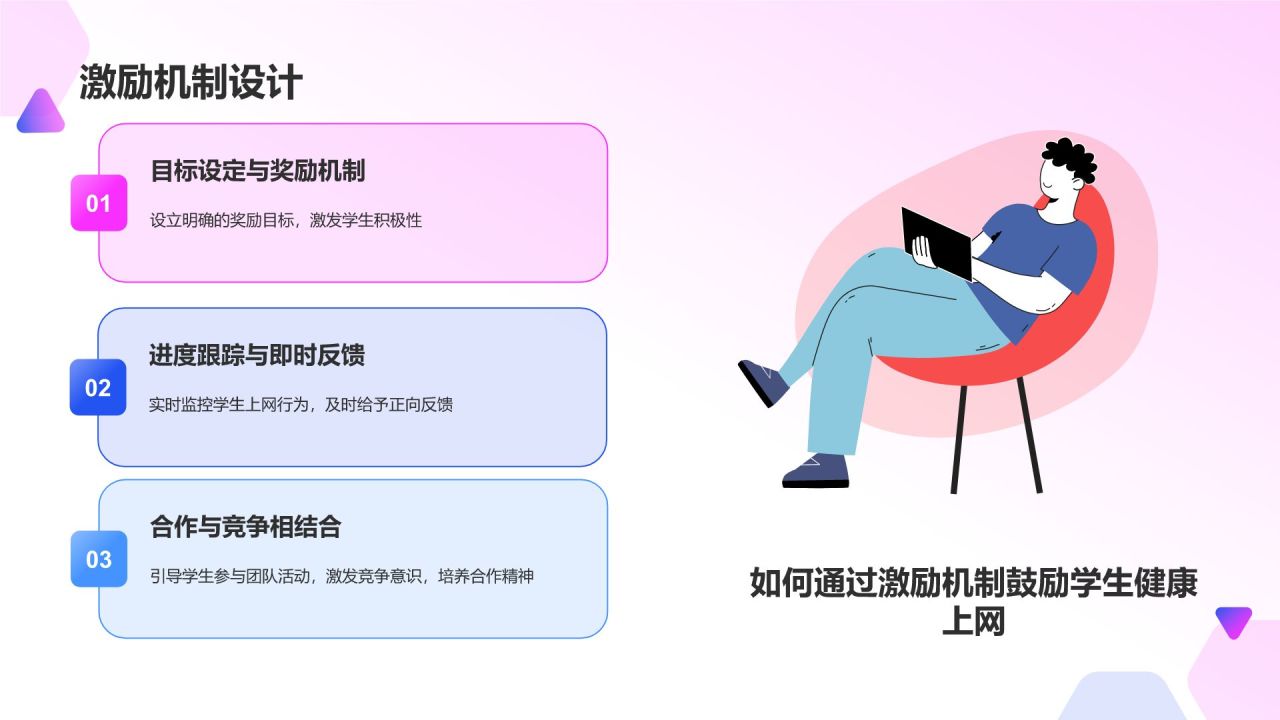 激励机制设计

01

目标设定与奖励机制

设立明确的奖励目标，激发学生积极性

02

进度跟踪与即时反馈

实时监控学生上网行为，及时给予正向反馈

03

合作与竞争相结合

引导学生参与团队活动，激发竞争意识，培养合作精神

如何通过激励机制鼓励学生健康上网